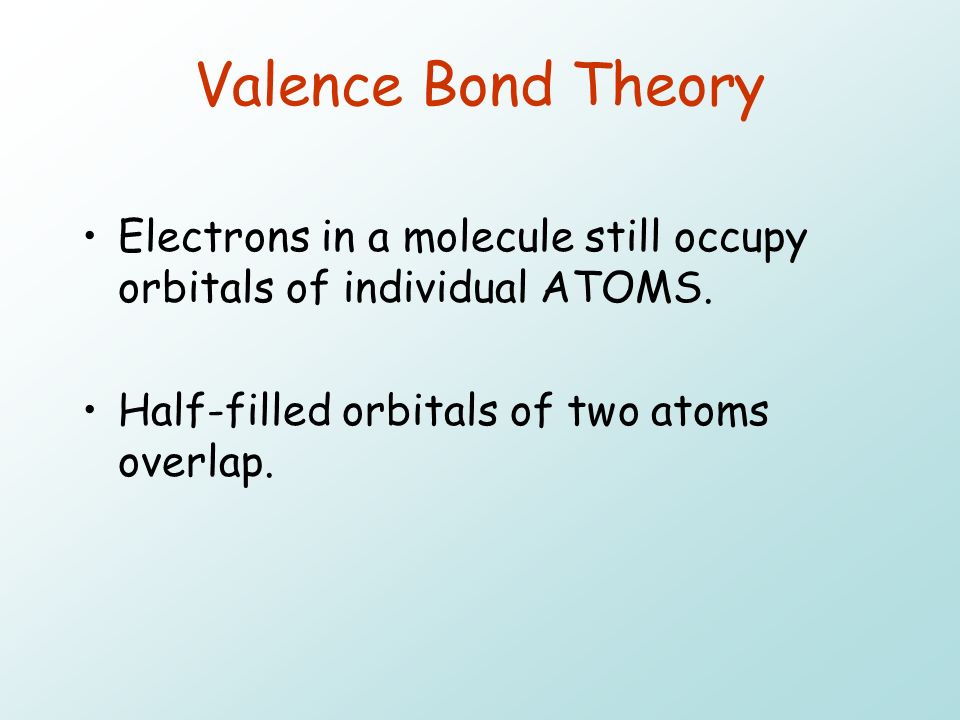 Valence Bond Theory

• Electrons in a molecule still occupy orbitals of individual ATOMS.

• Half-filled orbitals of two atoms overlap.